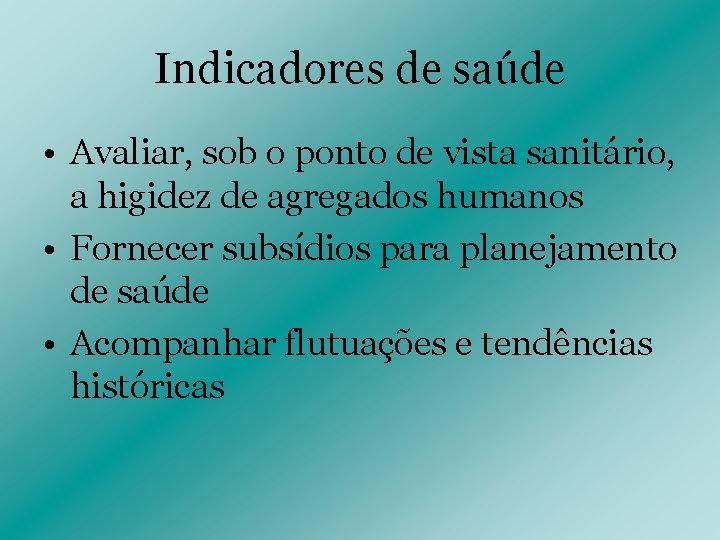 Indicadores de saúde

• Avaliar, sob o ponto de vista sanitário, a higidez de agregados humanos
• Fornecer subsídios para planejamento de saúde
• Acompanhar flutuações e tendências históricas